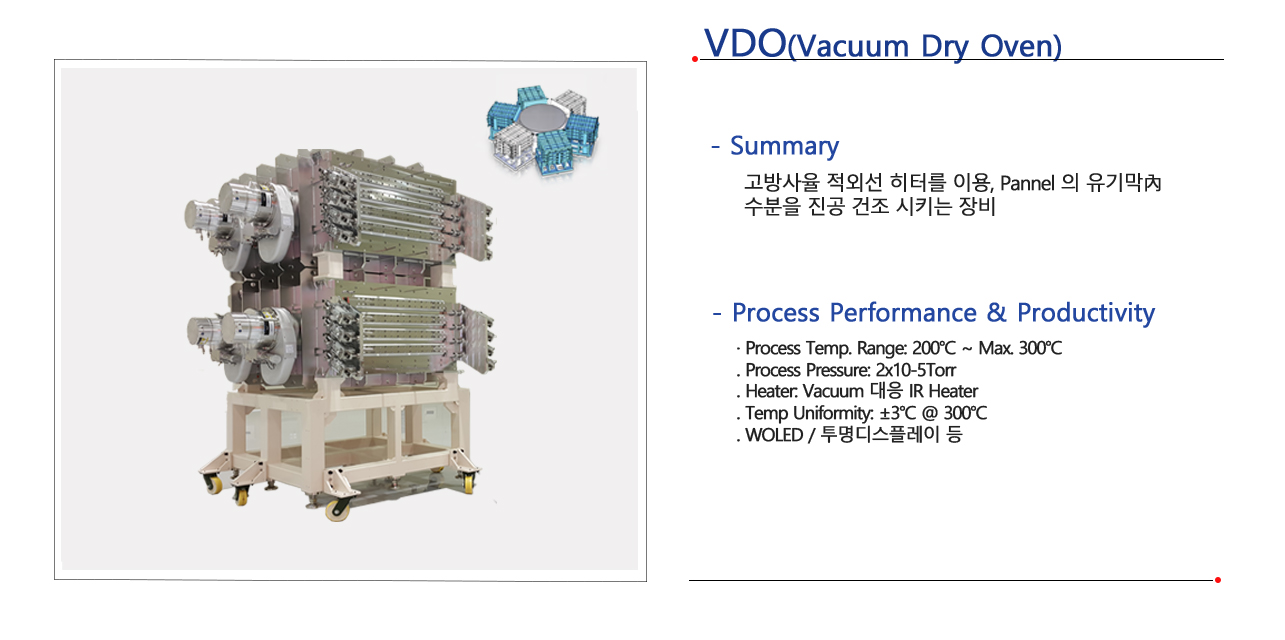 VDO(Vacuum Dry Oven)

- Summary

고방사율 적외선 히터를 이용, Pannel 의 유기막內 수분을 진공 건조 시키는 장비

- Process Performance & Productivity

· Process Temp. Range: 200℃ ~ Max. 300℃
. Process Pressure: 2x10-5Torr
. Heater: Vacuum 대응 IR Heater
. Temp Uniformity: ±3℃ @ 300℃
. WOLED / 투명디스플레이 등